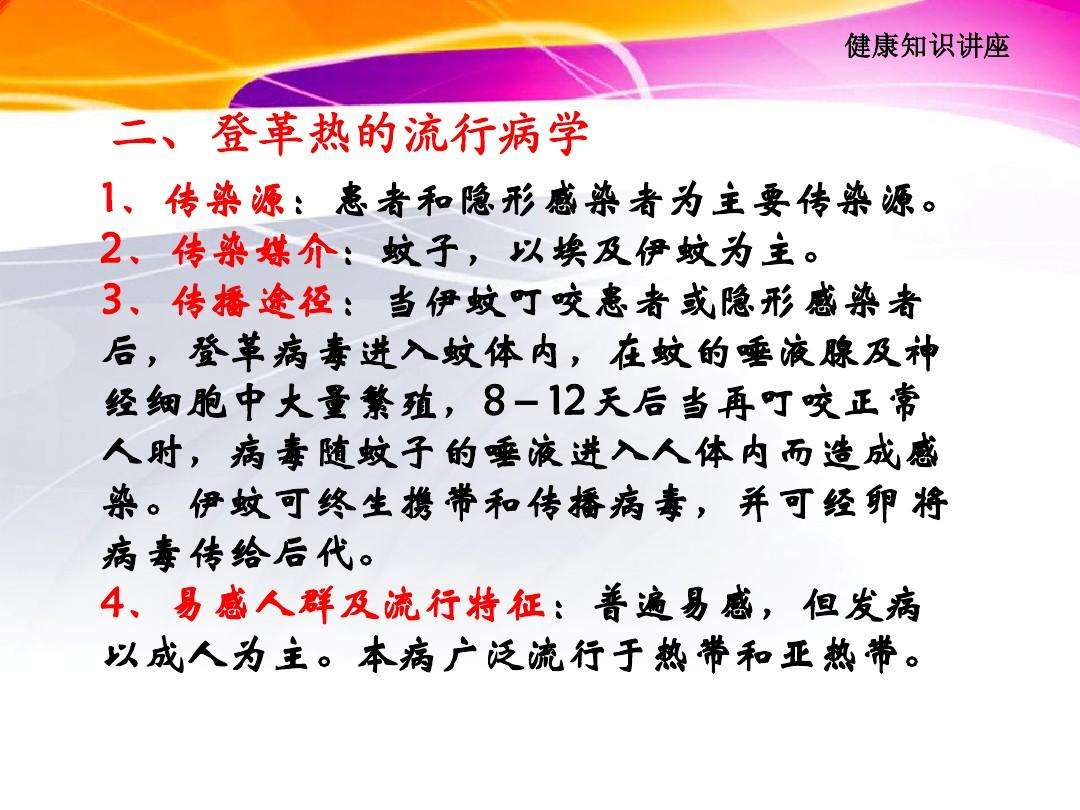 健康知识讲座

二、登革热的流行病学

1、传染源：患者和隐形感染者为主要传染源。
2、传染媒介：蚊子，以埃及伊蚊为主。
3、传播途径：当伊蚊叮咬患者或隐形感染者后，登革病毒进入蚊体内，在蚊的唾液腺及神经细胞中大量繁殖，8－12天后当再叮咬正常人时，病毒随蚊子的唾液进入人体内而造成感染。伊蚊可终生携带和传播病毒，并可经卵将病毒传给后代。
4、易感人群及流行特征：普遍易感，但发病以成人为主。本病广泛流行于热带和亚热带。